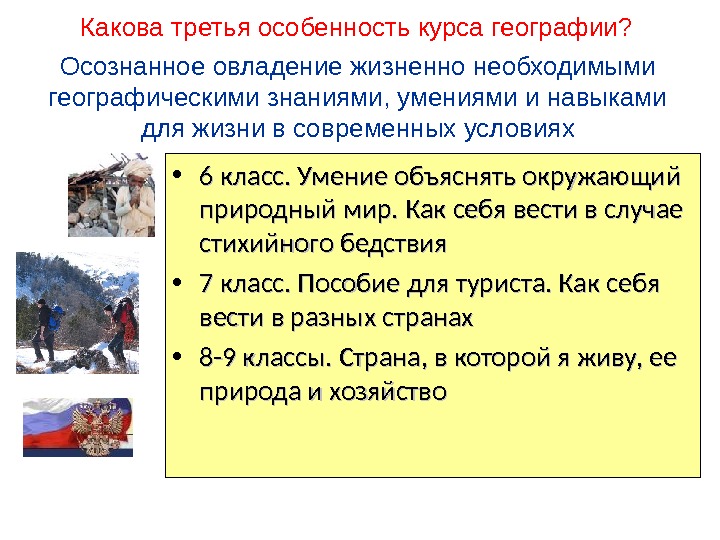 Какова третья особенность курса географии?

Осознанное овладение жизненно необходимыми географическими знаниями, умениями и навыками для жизни в современных условиях

• 6 класс. Умение объяснять окружающий природный мир. Как себя вести в случае стихийного бедствия

• 7 класс. Пособие для туриста. Как себя вести в разных странах

• 8-9 классы. Страна, в которой я живу, ее природа и хозяйство